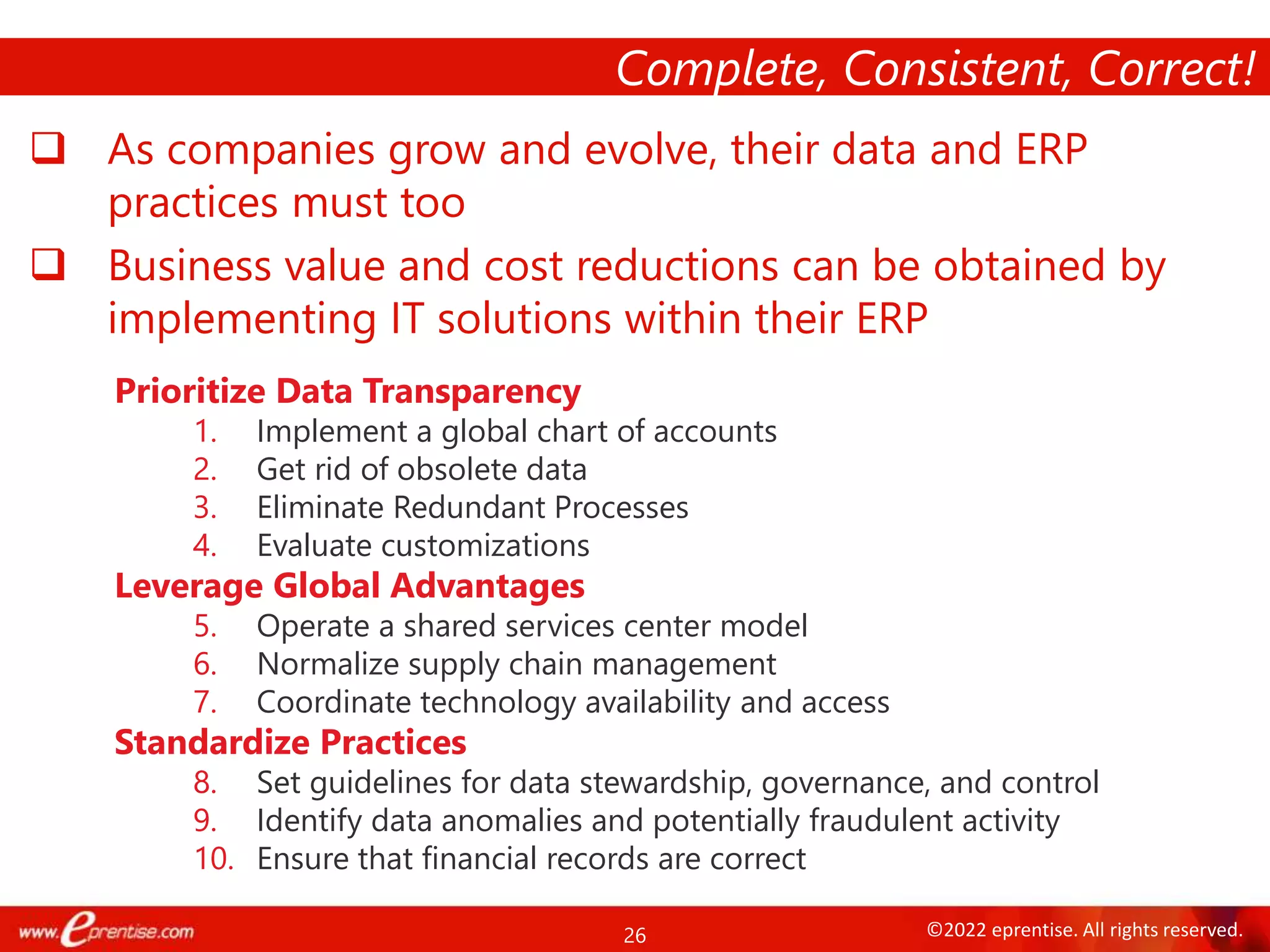 Complete, Consistent, Correct!

❑ As companies grow and evolve, their data and ERP practices must too

❑ Business value and cost reductions can be obtained by implementing IT solutions within their ERP

Prioritize Data Transparency
1. Implement a global chart of accounts
2. Get rid of obsolete data
3. Eliminate Redundant Processes
4. Evaluate customizations

Leverage Global Advantages
5. Operate a shared services center model
6. Normalize supply chain management
7. Coordinate technology availability and access

Standardize Practices
8. Set guidelines for data stewardship, governance, and control
9. Identify data anomalies and potentially fraudulent activity
10. Ensure that financial records are correct

www.eprentise.com 26 ©2022 eprentise. All rights reserved.